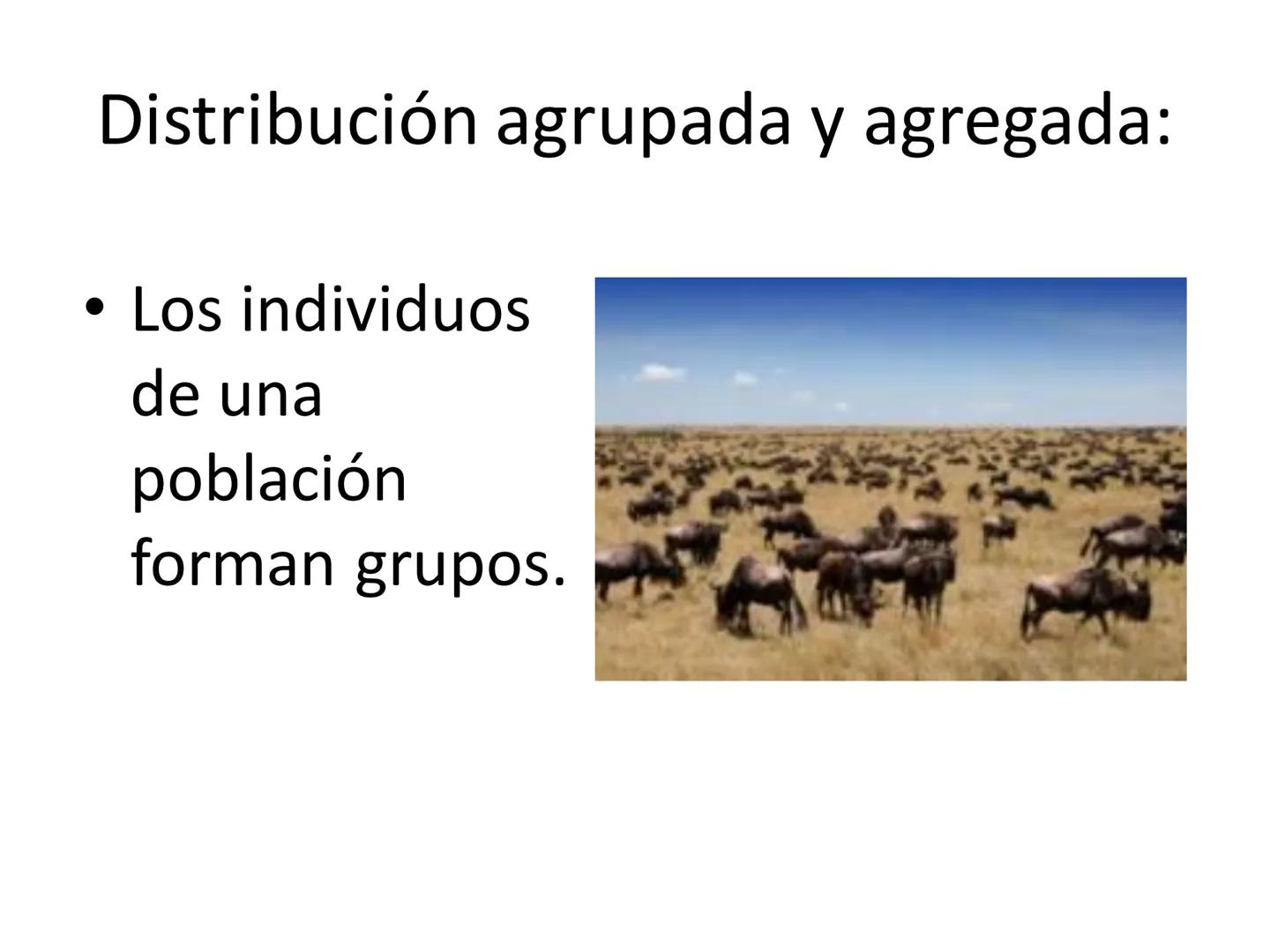 Distribución agrupada y agregada:

• Los individuos de una población forman grupos.